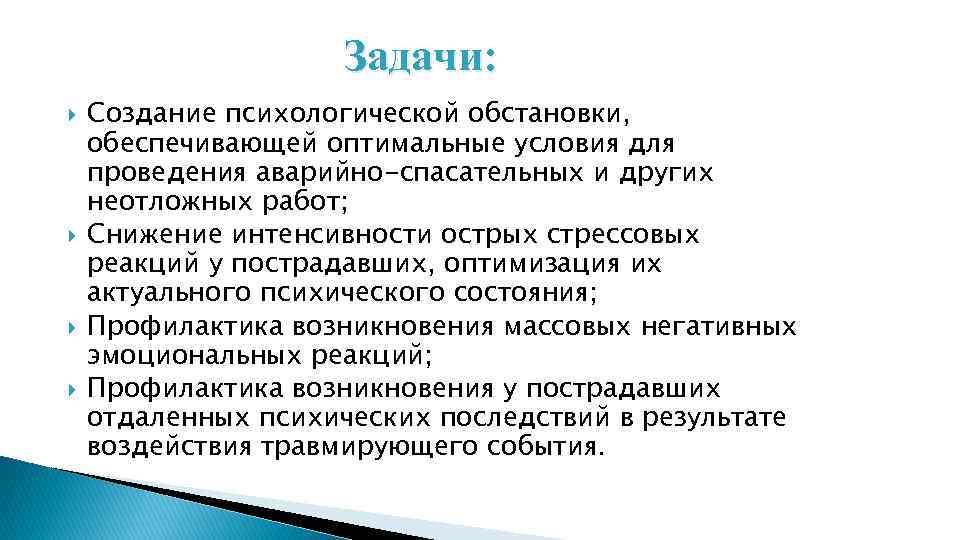 Задачи:

Создание психологической обстановки, обеспечивающей оптимальные условия для проведения аварийно-спасательных и других неотложных работ;

Снижение интенсивности острых стрессовых реакций у пострадавших, оптимизация их актуального психического состояния;

Профилактика возникновения массовых негативных эмоциональных реакций;

Профилактика возникновения у пострадавших отдаленных психических последствий в результате воздействия травмирующего события.